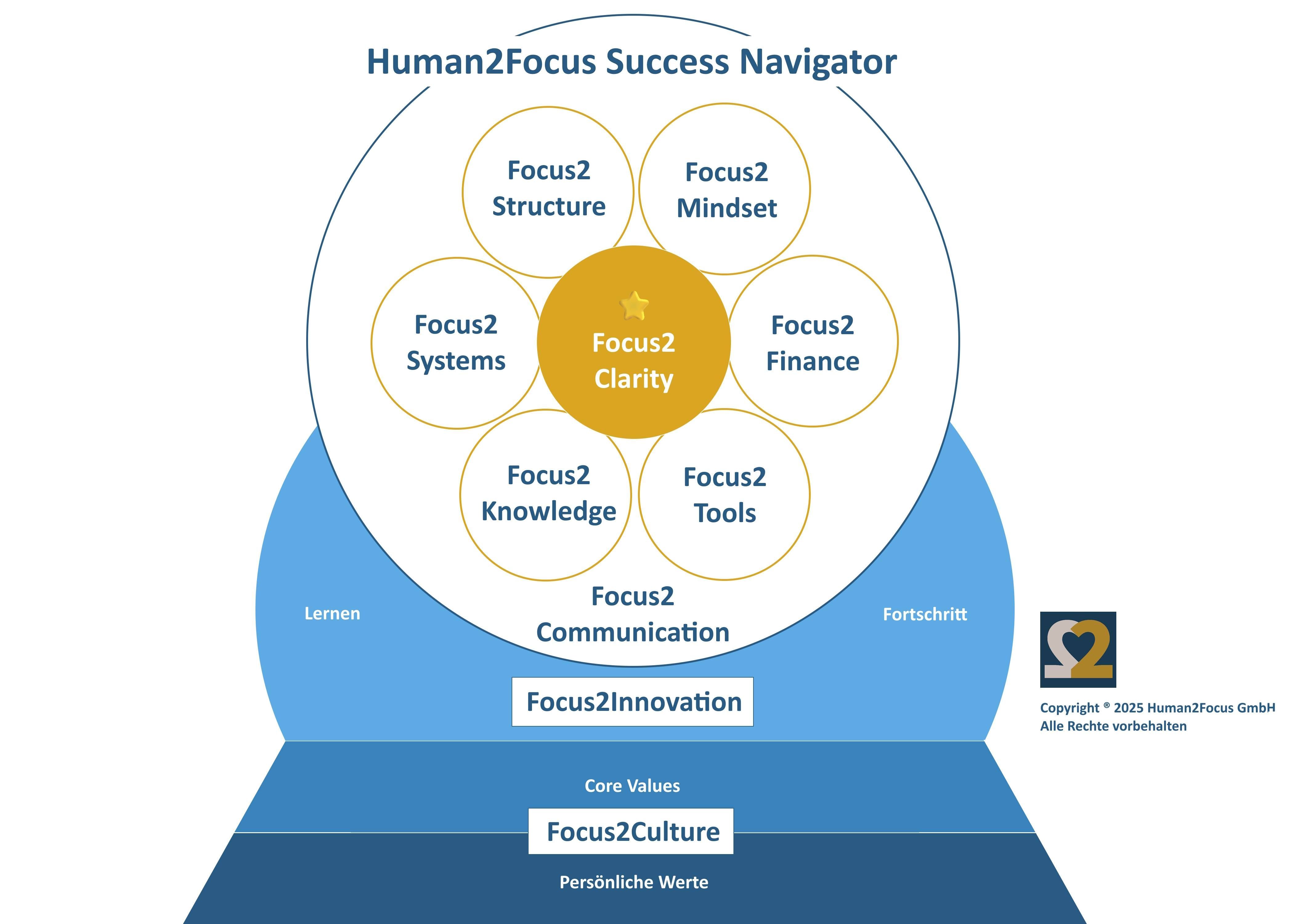 Human2Focus Success Navigator

Focus2 Structure

Focus2 Mindset

Focus2 Systems

Focus2 Clarity

Focus2 Finance

Focus2 Knowledge

Focus2 Tools

Focus2 Communication

Lernen

Fortschritt

Focus2Innovation

Copyright ® 2025 Human2Focus GmbH
Alle Rechte vorbehalten

Core Values

Focus2Culture

Persönliche Werte